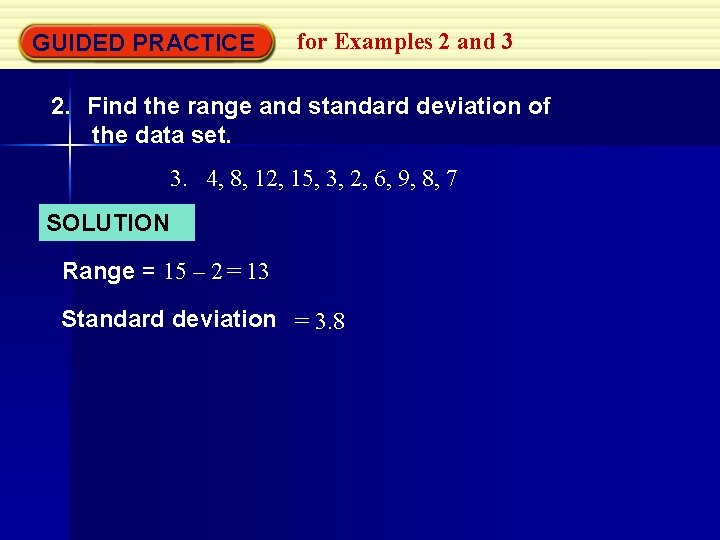 GUIDED PRACTICE for Examples 2 and 3

2. Find the range and standard deviation of the data set.

3. 4, 8, 12, 15, 3, 2, 6, 9, 8, 7

SOLUTION

Range = $15 - 2 = 13$

Standard deviation $= 3.8$